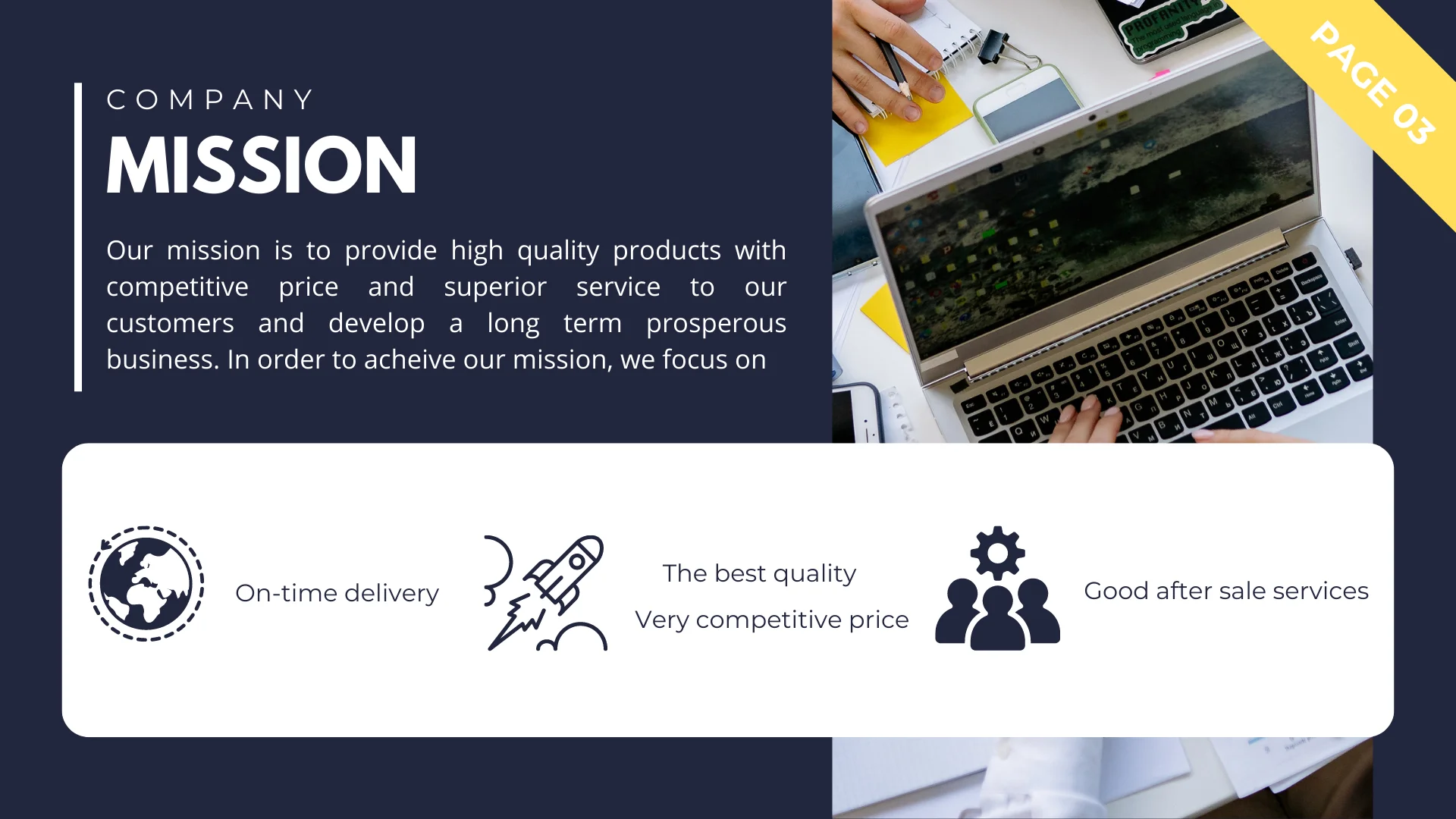 COMPANY
MISSION

Our mission is to provide high quality products with competitive price and superior service to our customers and develop a long term prosperous business. In order to acheive our mission, we focus on

PAGE 03

On-time delivery

The best quality

Very competitive price

Good after sale services